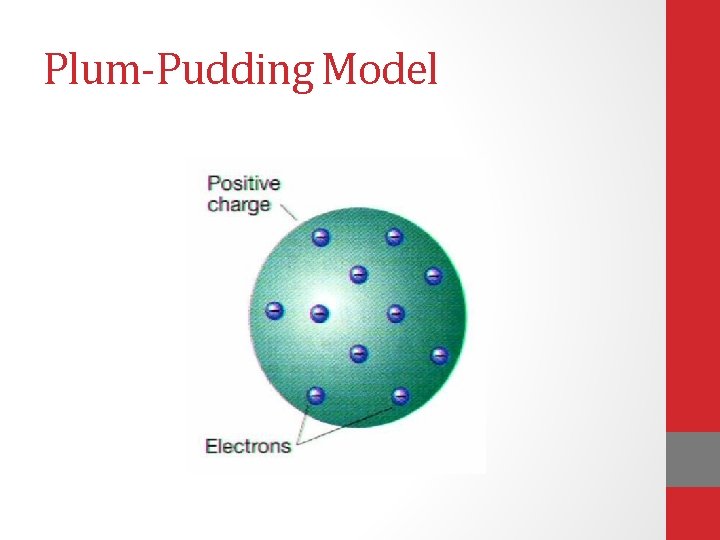 Plum-Pudding Model

Positive charge

Electrons